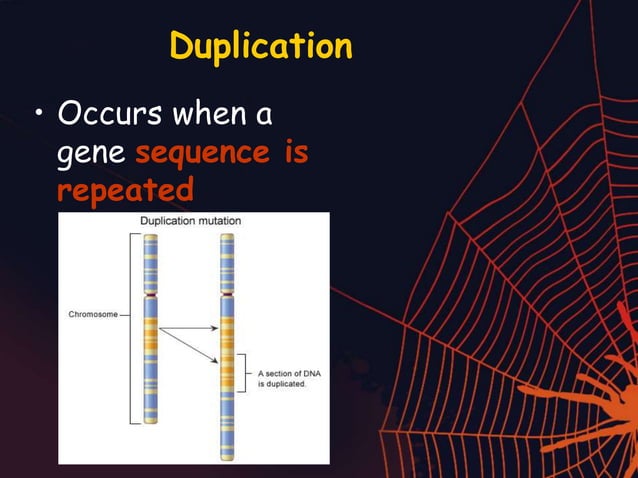 Duplication

• Occurs when a gene sequence is repeated

Duplication mutation

Chromosome

A section of DNA is duplicated.